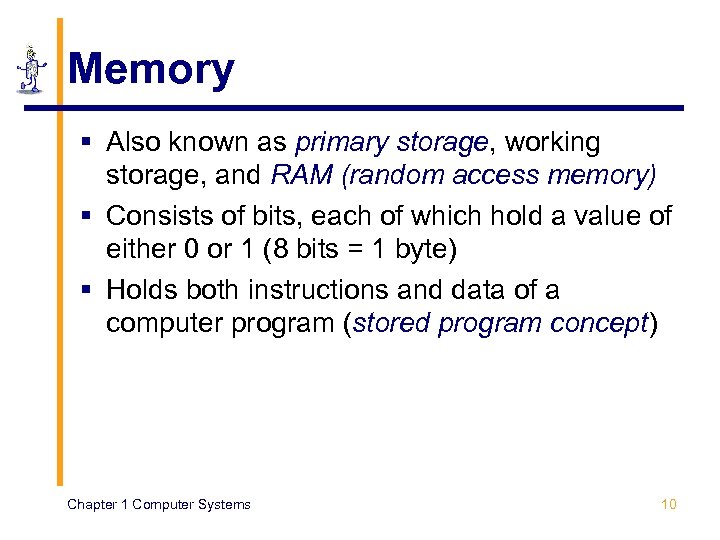 Memory

▪ Also known as primary storage, working storage, and RAM (random access memory)

▪ Consists of bits, each of which hold a value of either 0 or 1 (8 bits = 1 byte)

▪ Holds both instructions and data of a computer program (stored program concept)

Chapter 1 Computer Systems

10